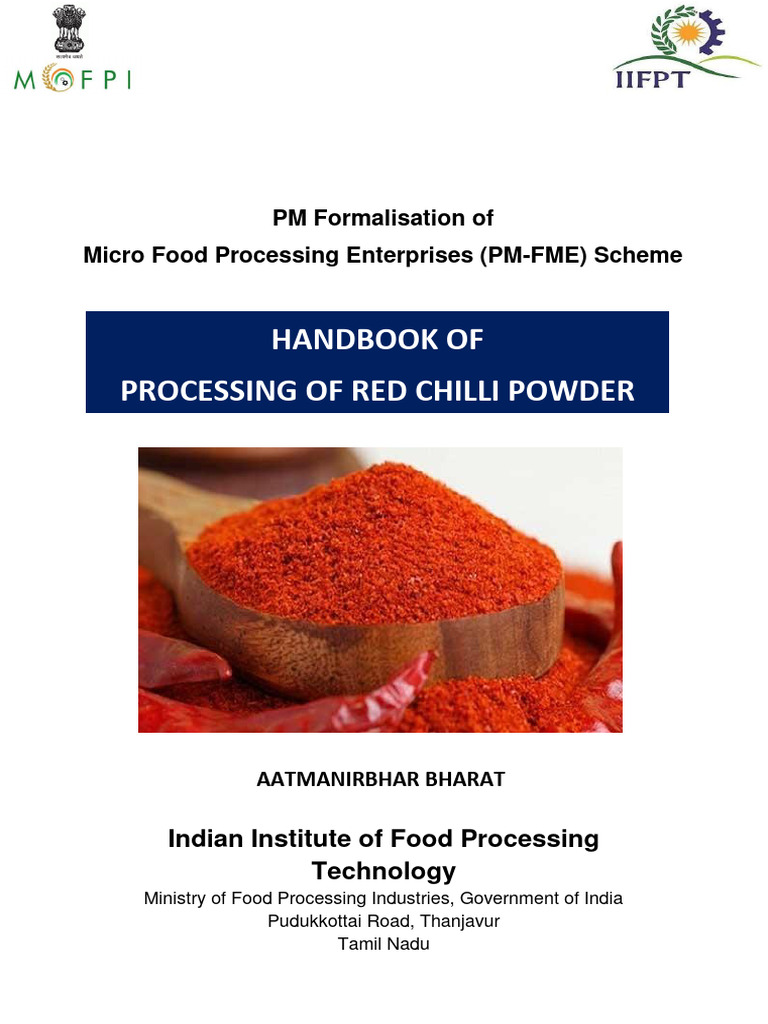 MOFPI

IIFPT

PM Formalisation of
Micro Food Processing Enterprises (PM-FME) Scheme

HANDBOOK OF
PROCESSING OF RED CHILLI POWDER

AATMANIRBHAR BHARAT

Indian Institute of Food Processing Technology
Ministry of Food Processing Industries, Government of India
Pudukkottai Road, Thanjavur
Tamil Nadu